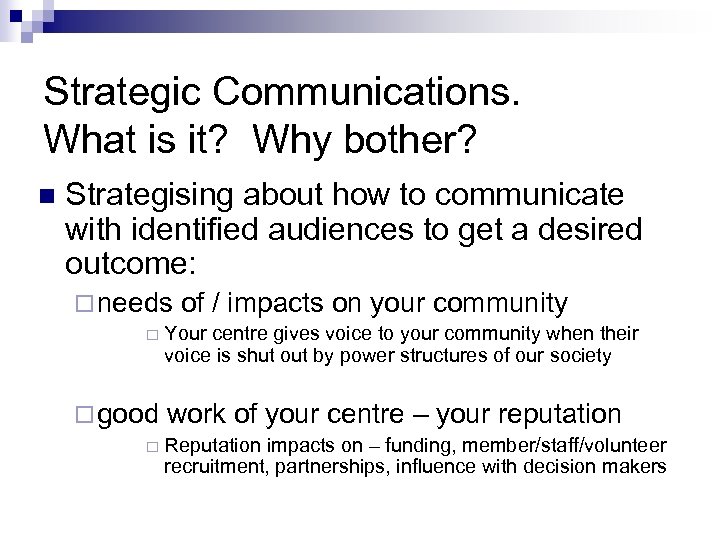 Strategic Communications. What is it? Why bother?

■ Strategising about how to communicate with identified audiences to get a desired outcome:

□ needs of / impacts on your community

□ Your centre gives voice to your community when their voice is shut out by power structures of our society

□ good work of your centre – your reputation

□ Reputation impacts on – funding, member/staff/volunteer recruitment, partnerships, influence with decision makers